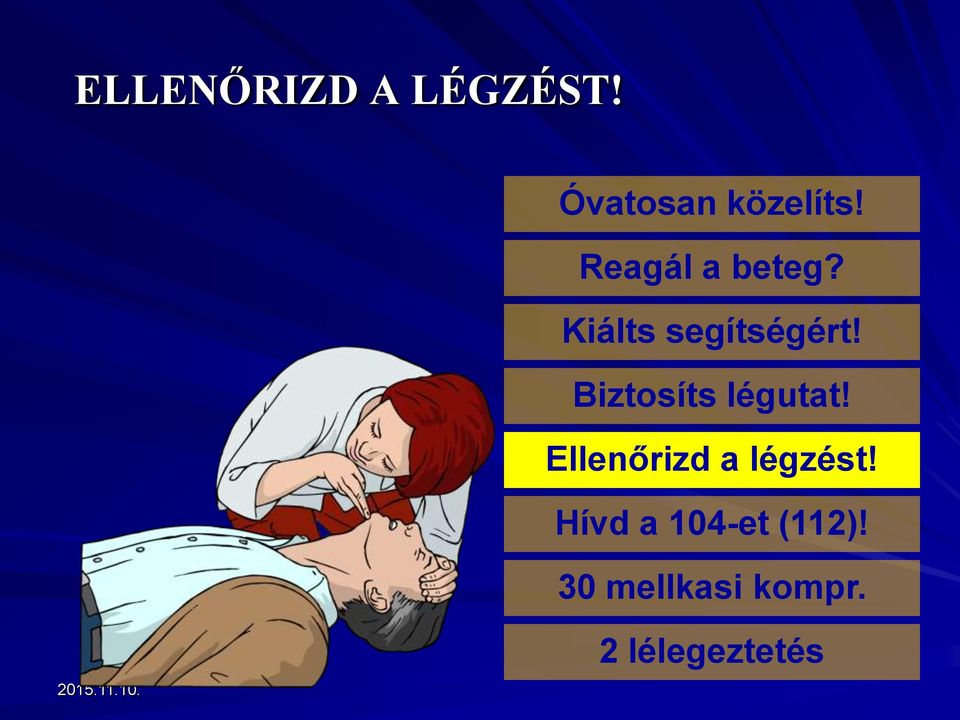 ELLENŐRIZD A LÉGZÉST!

Óvatosan közelíts!

Reagál a beteg?

Kiálts segítségért!

Biztosíts légutat!

Ellenőrizd a légzést!

Hívd a 104-et (112)!

30 mellkasi kompr.

2 lélegeztetés

2015.11.10.